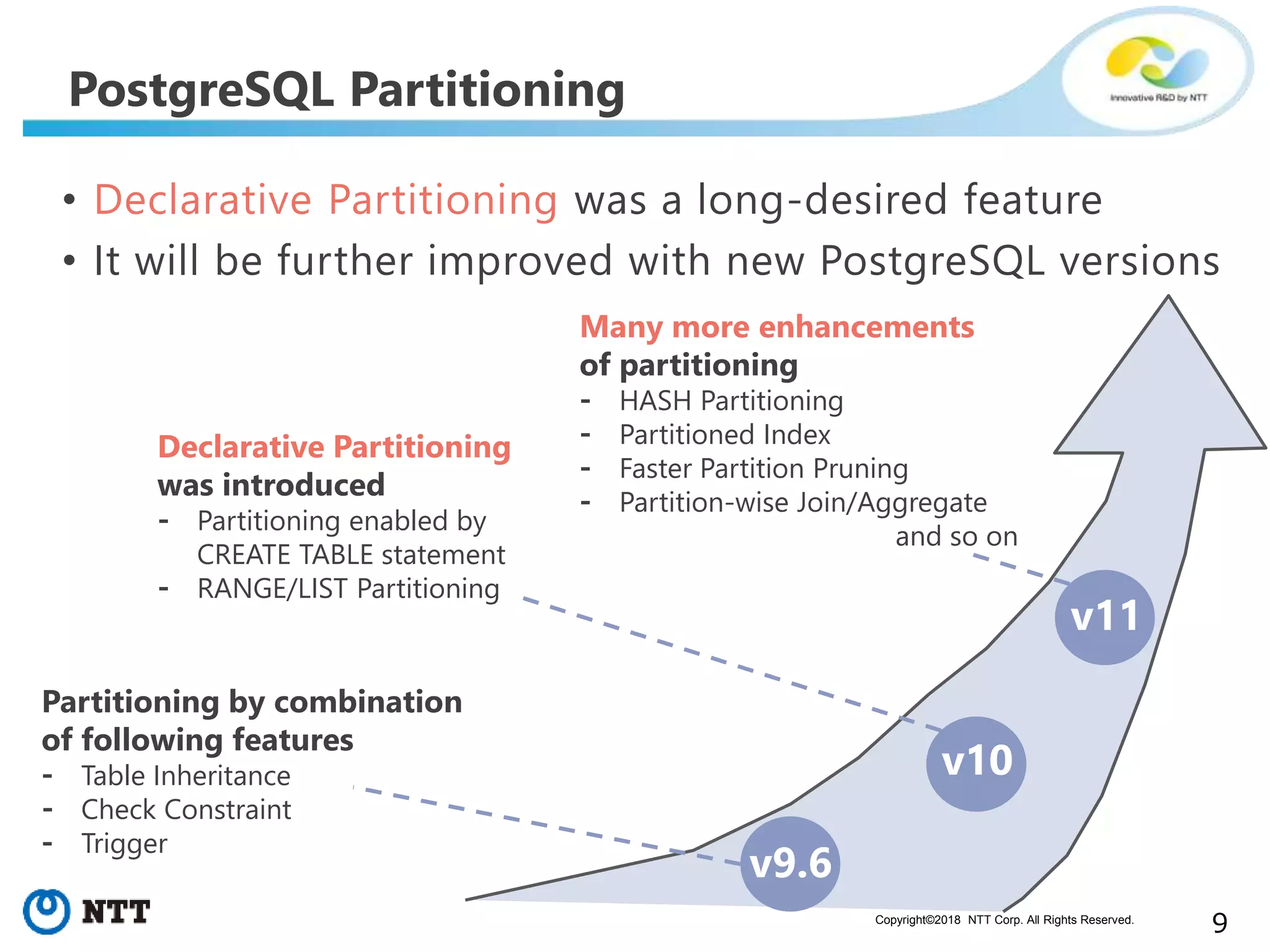 PostgreSQL Partitioning

Innovative R&D by NTT

• Declarative Partitioning was a long-desired feature
• It will be further improved with new PostgreSQL versions

Many more enhancements of partitioning
- HASH Partitioning
- Partitioned Index
- Faster Partition Pruning
- Partition-wise Join/Aggregate
and so on

Declarative Partitioning was introduced
- Partitioning enabled by CREATE TABLE statement
- RANGE/LIST Partitioning

Partitioning by combination of following features
- Table Inheritance
- Check Constraint
- Trigger

v11

v10

v9.6

NTT

Copyright©2018 NTT Corp. All Rights Reserved.

9